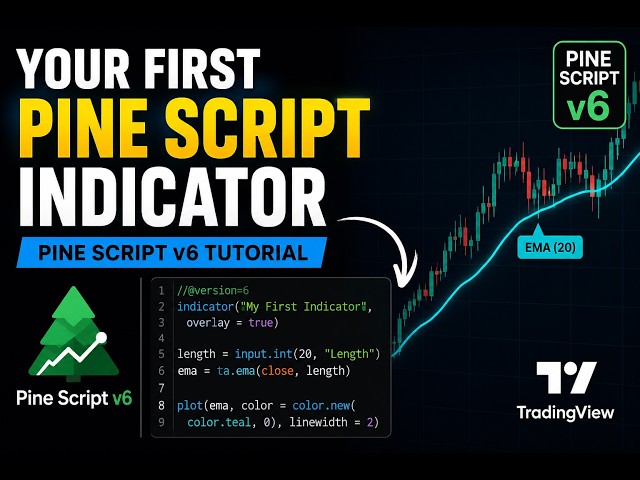 YOUR FIRST
PINE SCRIPT
INDICATOR

PINE SCRIPT v6 TUTORIAL

PINE SCRIPT v6

EMA (20)

Pine Script v6

1 //@version=6
2 indicator("My First Indicator",
3 overlay = true)
4
5 length = input.int(20, "Length")
6 ema = ta.ema(close, length)
7
8 plot(ema, color = color.new(
9 color.teal, 0), linewidth = 2)

TradingView